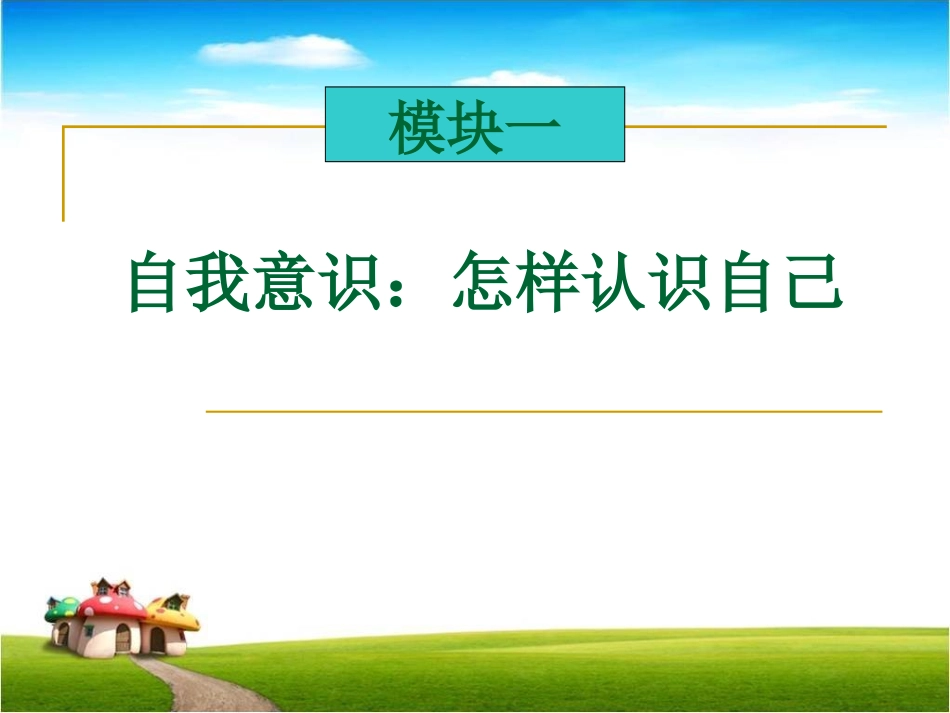 模块一

自我意识：怎样认识自己